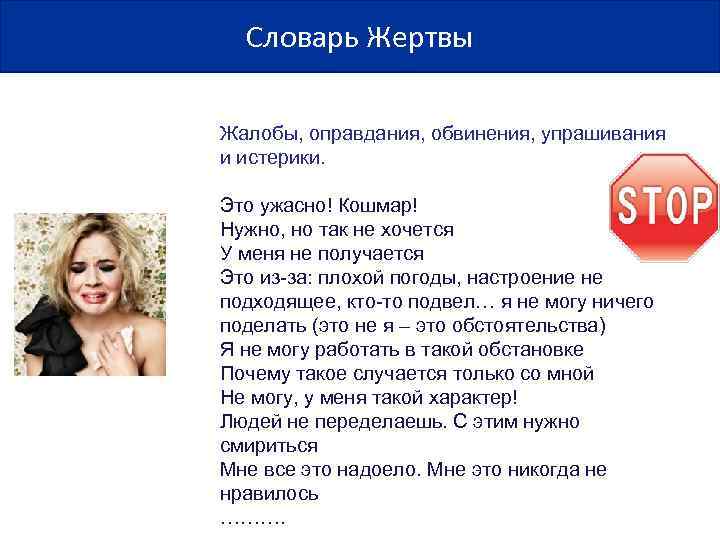 Словарь Жертвы

Жалобы, оправдания, обвинения, упрашивания и истерики.

STOP

Это ужасно! Кошмар!
Нужно, но так не хочется
У меня не получается
Это из-за: плохой погоды, настроение не подходящее, кто-то подвел… я не могу ничего поделать (это не я – это обстоятельства)
Я не могу работать в такой обстановке
Почему такое случается только со мной
Не могу, у меня такой характер!
Людей не переделаешь. С этим нужно смириться
Мне все это надоело. Мне это никогда не нравилось
……….